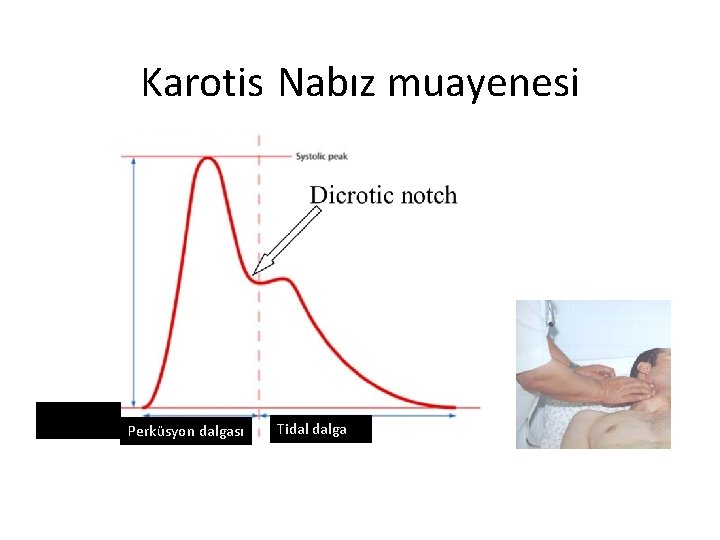 Karotis Nabız muayenesi

Systolic peak

Dicrotic notch

Perküsyon dalgası

Tidal dalga